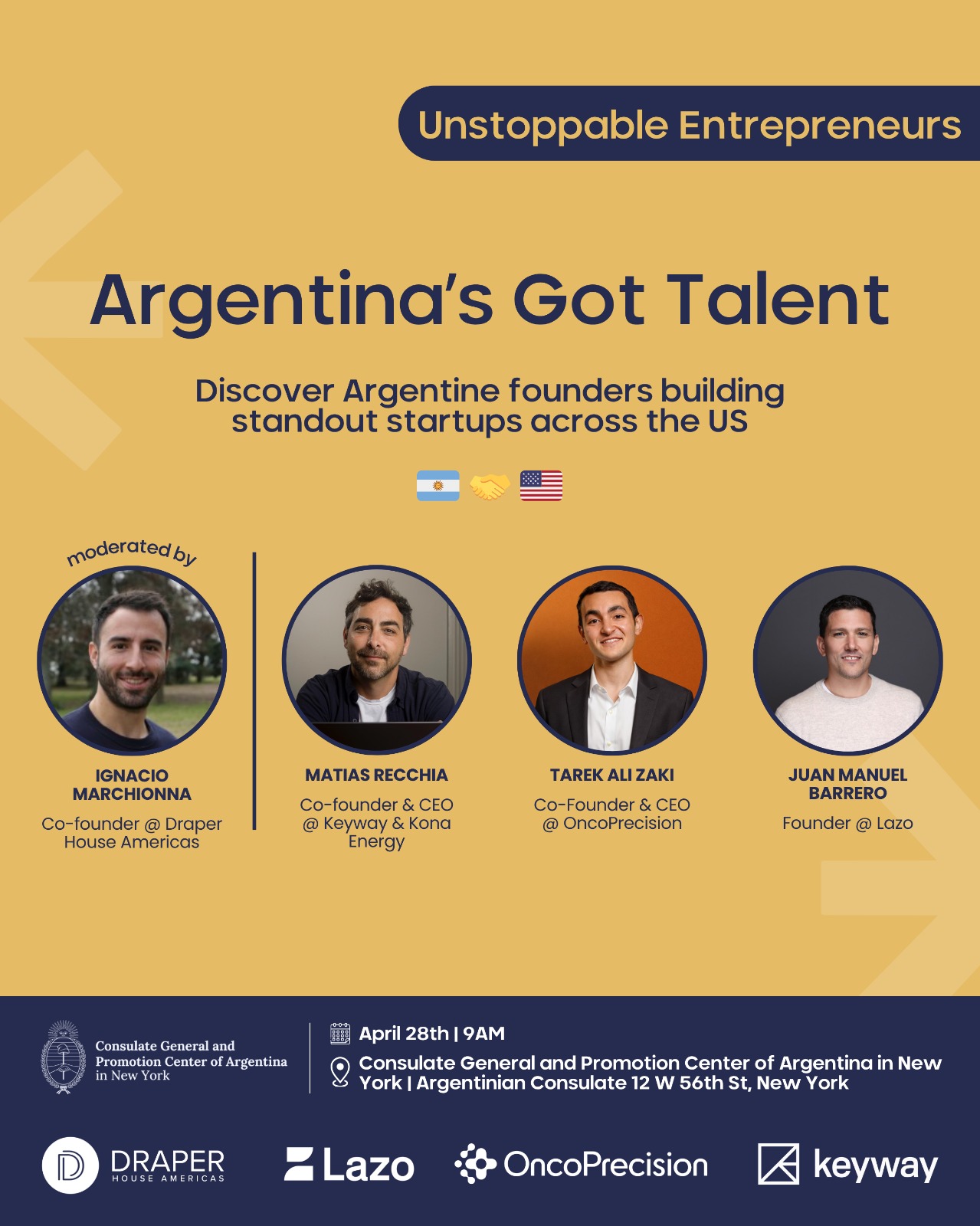 Unstoppable Entrepreneurs

Argentina's Got Talent

Discover Argentine founders building standout startups across the US

moderated by

IGNACIO MARCHIONNA
Co-founder @ Draper House Americas

MATIAS RECCHIA
Co-founder & CEO @ Keyway & Kona Energy

TAREK ALI ZAKI
Co-Founder & CEO @ OncoPrecision

JUAN MANUEL BARRERO
Founder @ Lazo

Consulate General and Promotion Center of Argentina in New York

April 28th | 9AM

Consulate General and Promotion Center of Argentina in New York | Argentinian Consulate 12 W 56th St, New York

DRAPER HOUSE AMERICAS

Lazo

OncoPrecision

keyway